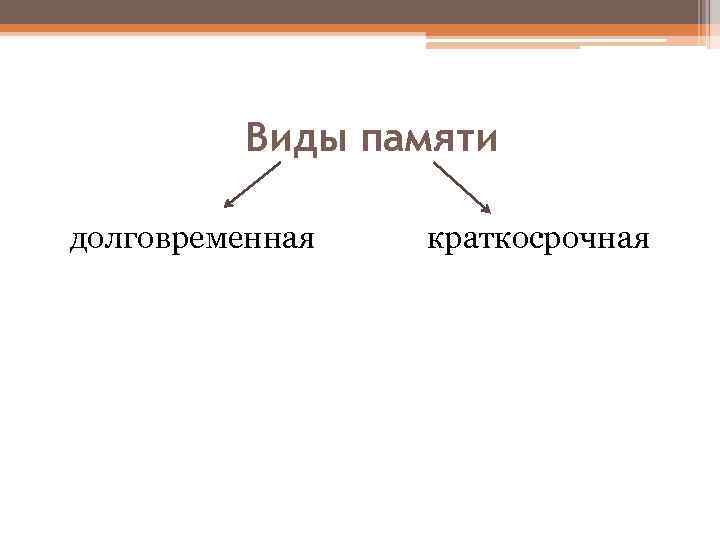 Виды памяти

долговременная

краткосрочная